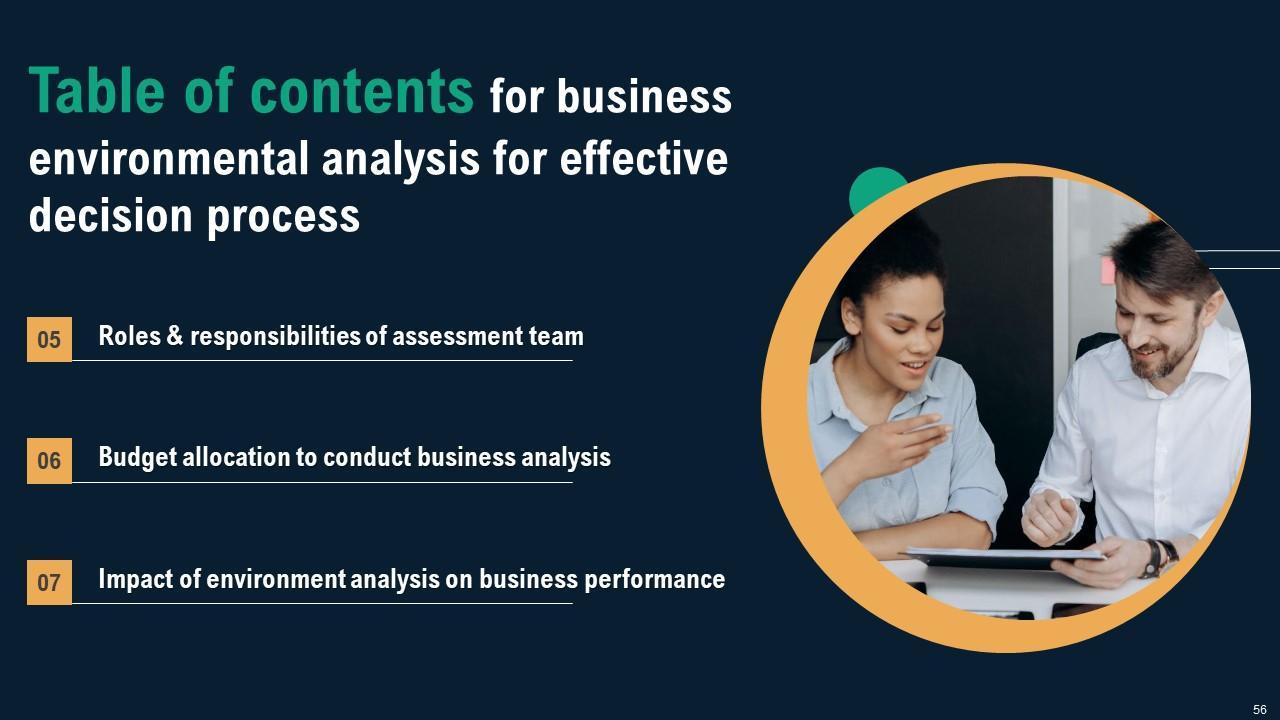 Table of contents for business environmental analysis for effective decision process

05 Roles & responsibilities of assessment team

06 Budget allocation to conduct business analysis

07 Impact of environment analysis on business performance

56